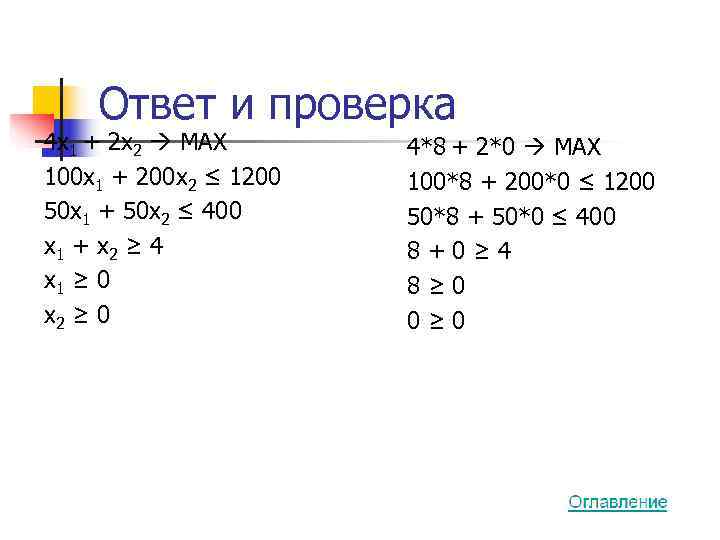 Ответ и проверка

$4x_1 + 2x_2 \rightarrow MAX$
$100x_1 + 200x_2 \leq 1200$
$50x_1 + 50x_2 \leq 400$
$x_1 + x_2 \geq 4$
$x_1 \geq 0$
$x_2 \geq 0$

$4*8 + 2*0 \rightarrow MAX$
$100*8 + 200*0 \leq 1200$
$50*8 + 50*0 \leq 400$
$8 + 0 \geq 4$
$8 \geq 0$
$0 \geq 0$

Оглавление